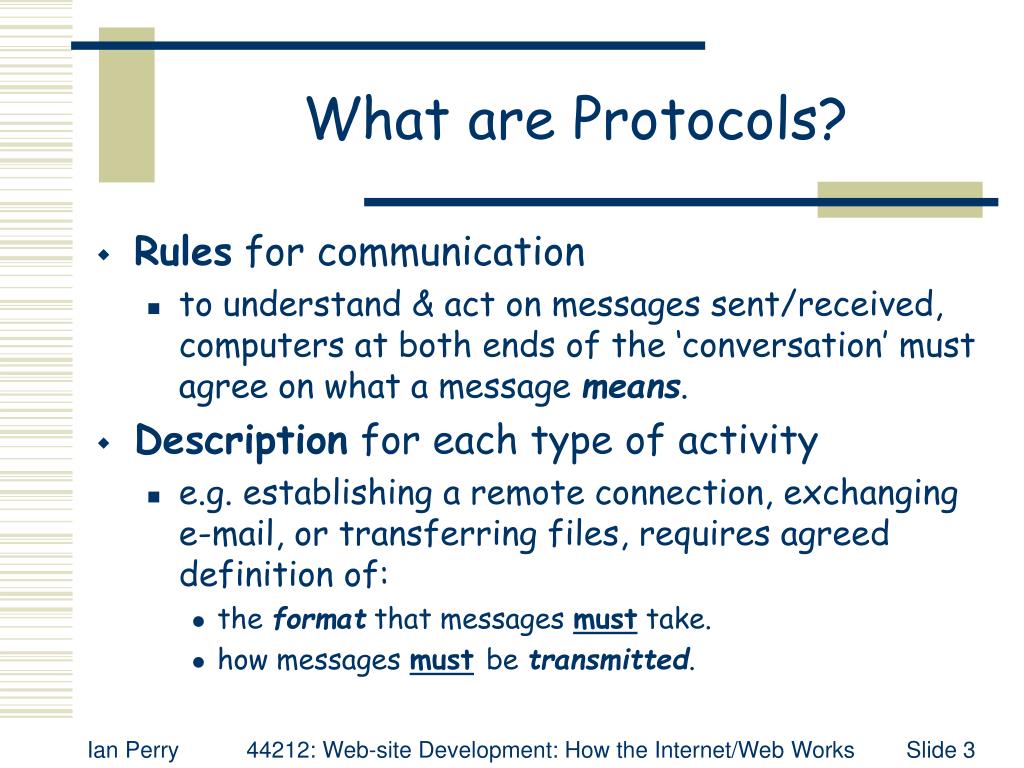 What are Protocols?

Rules for communication

to understand & act on messages sent/received, computers at both ends of the ‘conversation’ must agree on what a message means.

Description for each type of activity

e.g. establishing a remote connection, exchanging e-mail, or transferring files, requires agreed definition of:

the format that messages must take.

how messages must be transmitted.

Ian Perry 44212: Web-site Development: How the Internet/Web Works Slide 3